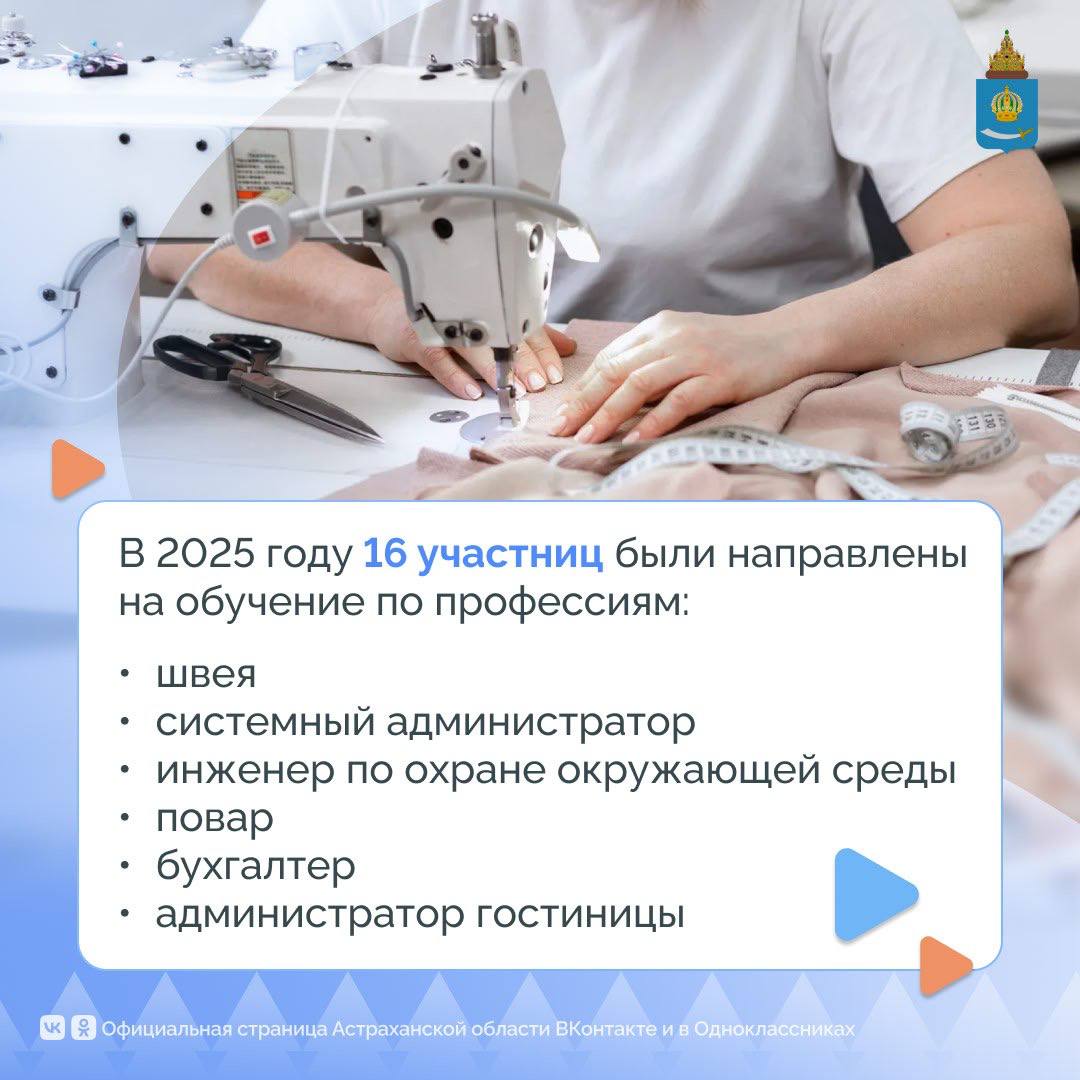 В 2025 году 16 участниц были направлены на обучение по профессиям:

• швея
• системный администратор
• инженер по охране окружающей среды
• повар
• бухгалтер
• администратор гостиницы

Официальная страница Астраханской области ВКонтакте и в Одноклассниках